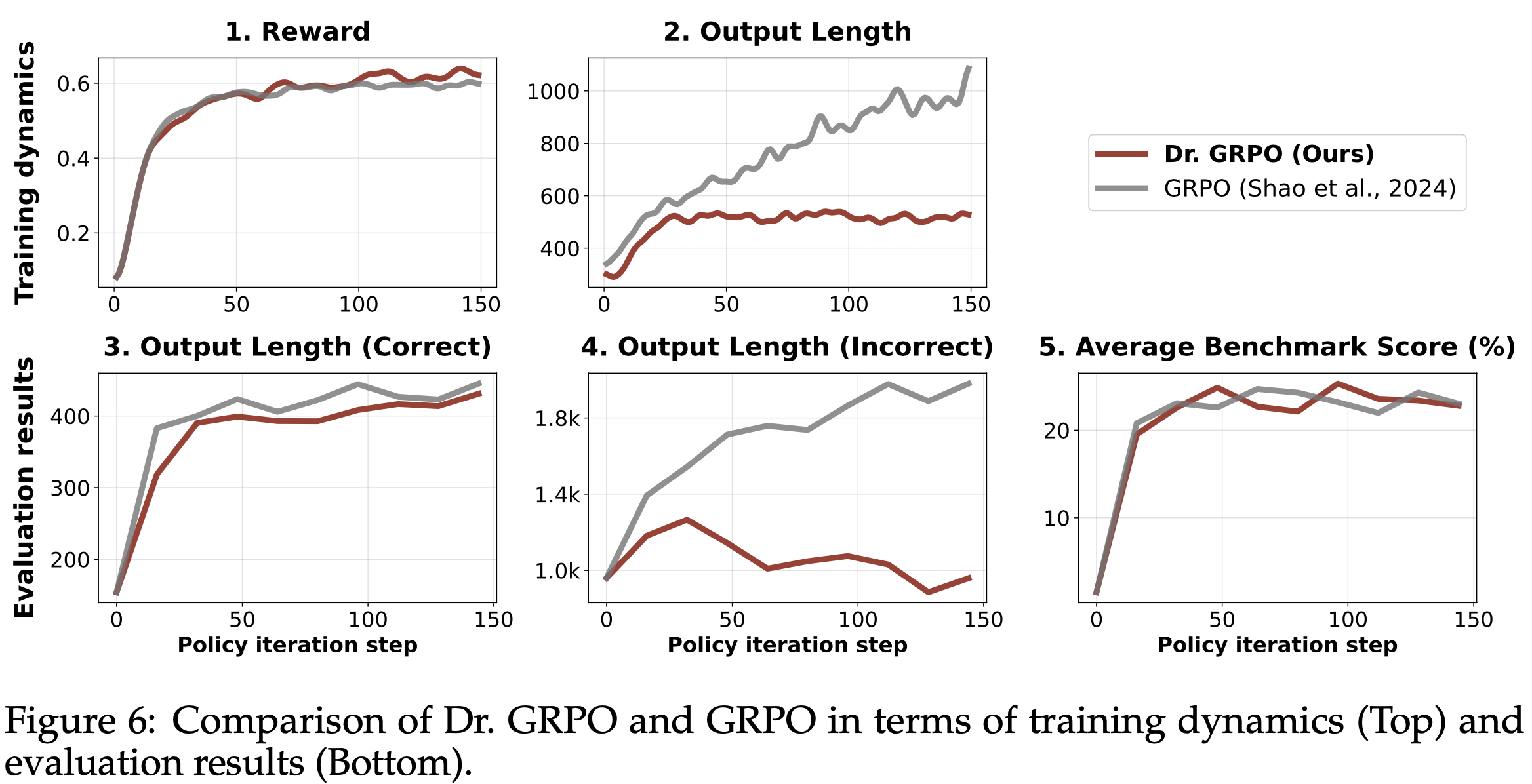 Training dynamics

1. Reward

0.6
0.4
0.2
0
50
100
150

2. Output Length

1000
800
600
400
0
50
100
150

Dr. GRPO (Ours)
GRPO (Shao et al., 2024)

Evaluation results

3. Output Length (Correct)

400
300
200
0
50
100
150
Policy iteration step

4. Output Length (Incorrect)

1.8k
1.4k
1.0k
0
50
100
150
Policy iteration step

5. Average Benchmark Score (%)

20
10
0
50
100
150
Policy iteration step

Figure 6: Comparison of Dr. GRPO and GRPO in terms of training dynamics (Top) and evaluation results (Bottom).